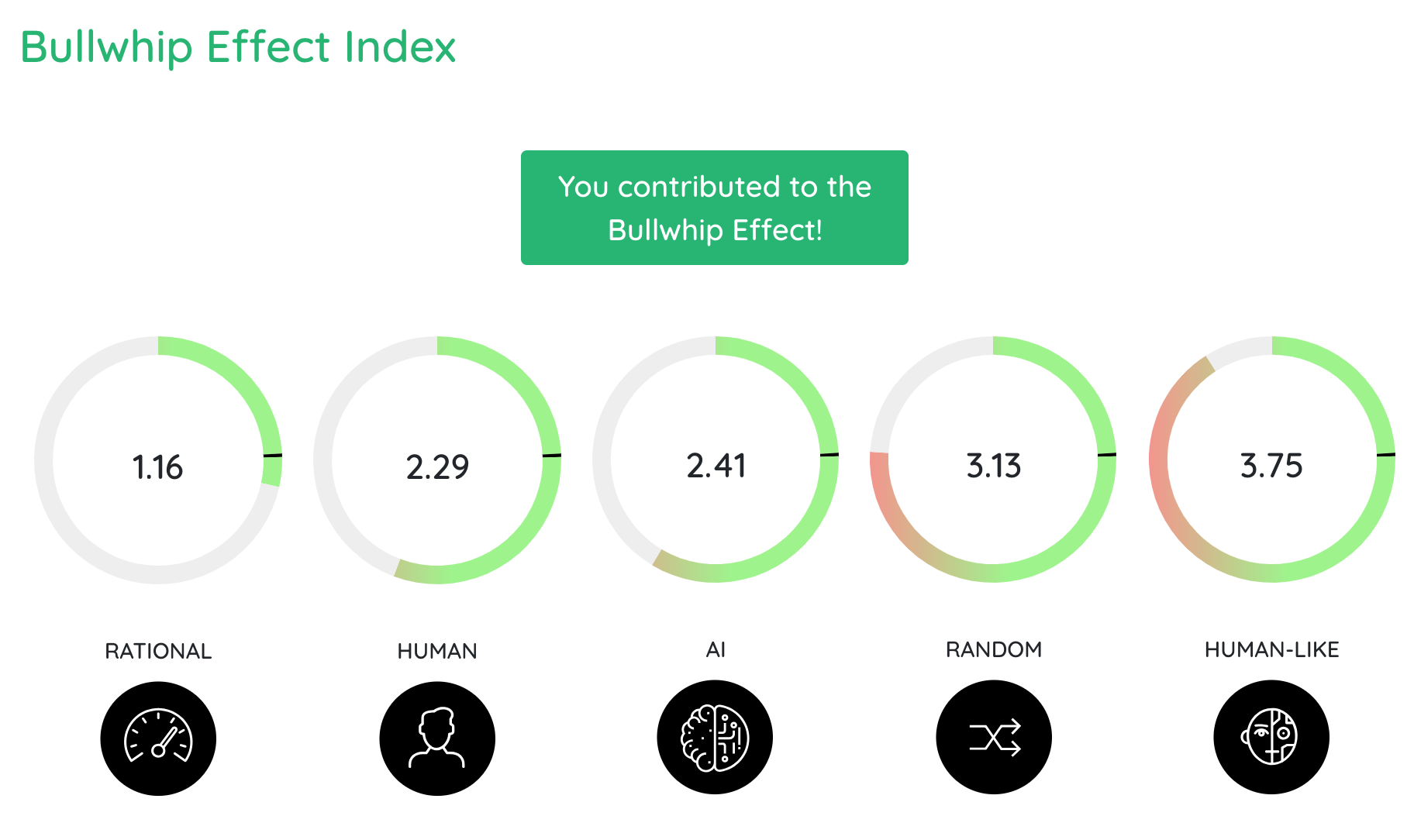 Bullwhip Effect Index

You contributed to the Bullwhip Effect!

1.16

2.29

2.41

3.13

3.75

RATIONAL

HUMAN

AI

RANDOM

HUMAN-LIKE